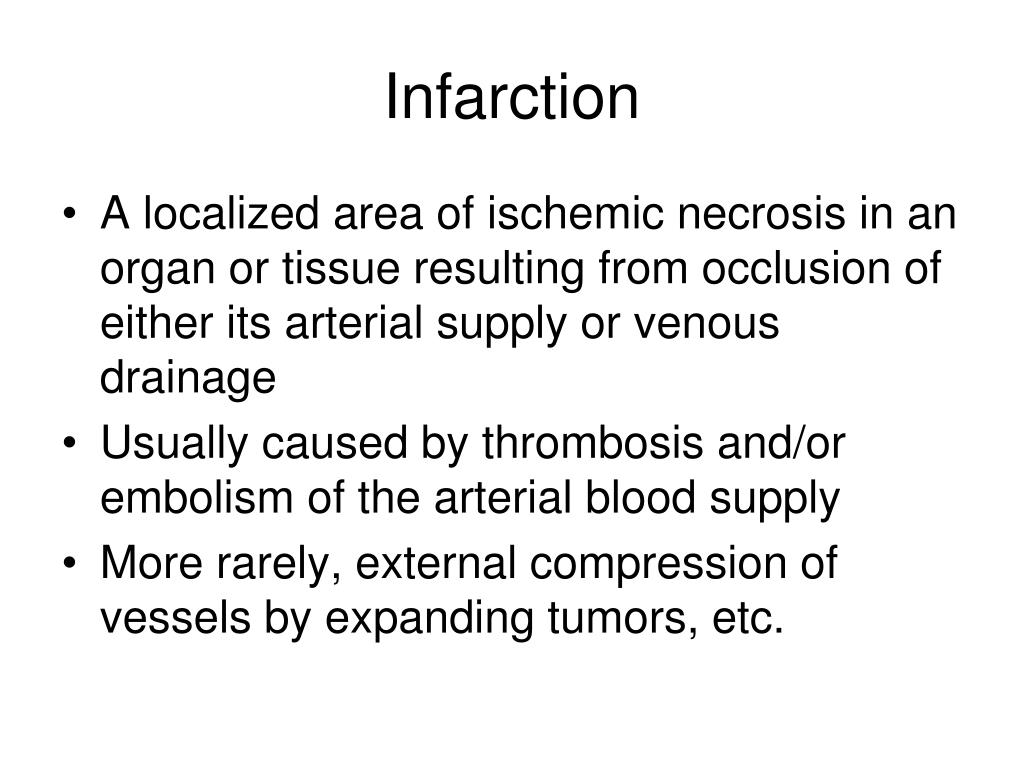 Infarction

• A localized area of ischemic necrosis in an organ or tissue resulting from occlusion of either its arterial supply or venous drainage
• Usually caused by thrombosis and/or embolism of the arterial blood supply
• More rarely, external compression of vessels by expanding tumors, etc.